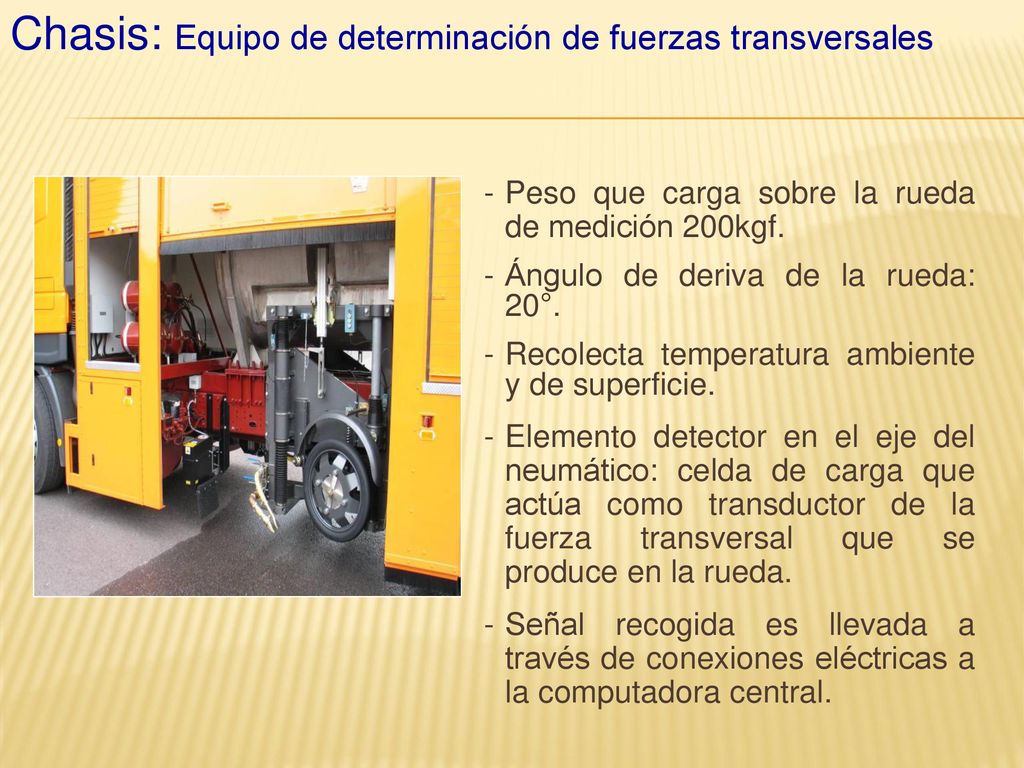 Chasis: Equipo de determinación de fuerzas transversales

- Peso que carga sobre la rueda de medición 200kgf.

- Ángulo de deriva de la rueda: 20°.

- Recolecta temperatura ambiente y de superficie.

- Elemento detector en el eje del neumático: celda de carga que actúa como transductor de la fuerza transversal que se produce en la rueda.

- Señal recogida es llevada a través de conexiones eléctricas a la computadora central.